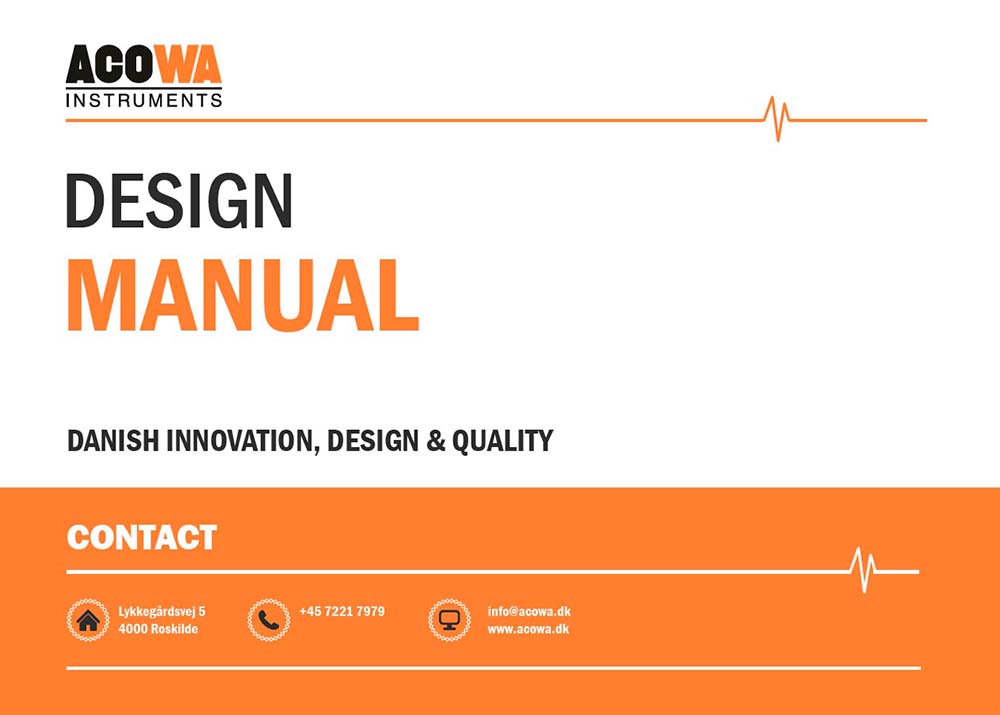 ACOWA
INSTRUMENTS

DESIGN
MANUAL

DANISH INNOVATION, DESIGN & QUALITY

CONTACT

Lykkegårdsvej 5
4000 Roskilde

+45 7221 7979

info@acowa.dk
www.acowa.dk